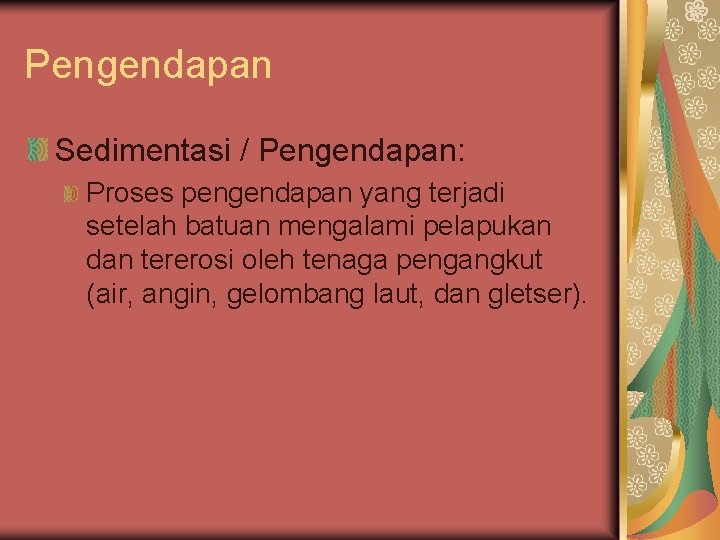 Pengendapan

Sedimentasi / Pengendapan:

Proses pengendapan yang terjadi setelah batuan mengalami pelapukan dan tererosi oleh tenaga pengangkut (air, angin, gelombang laut, dan gletser).